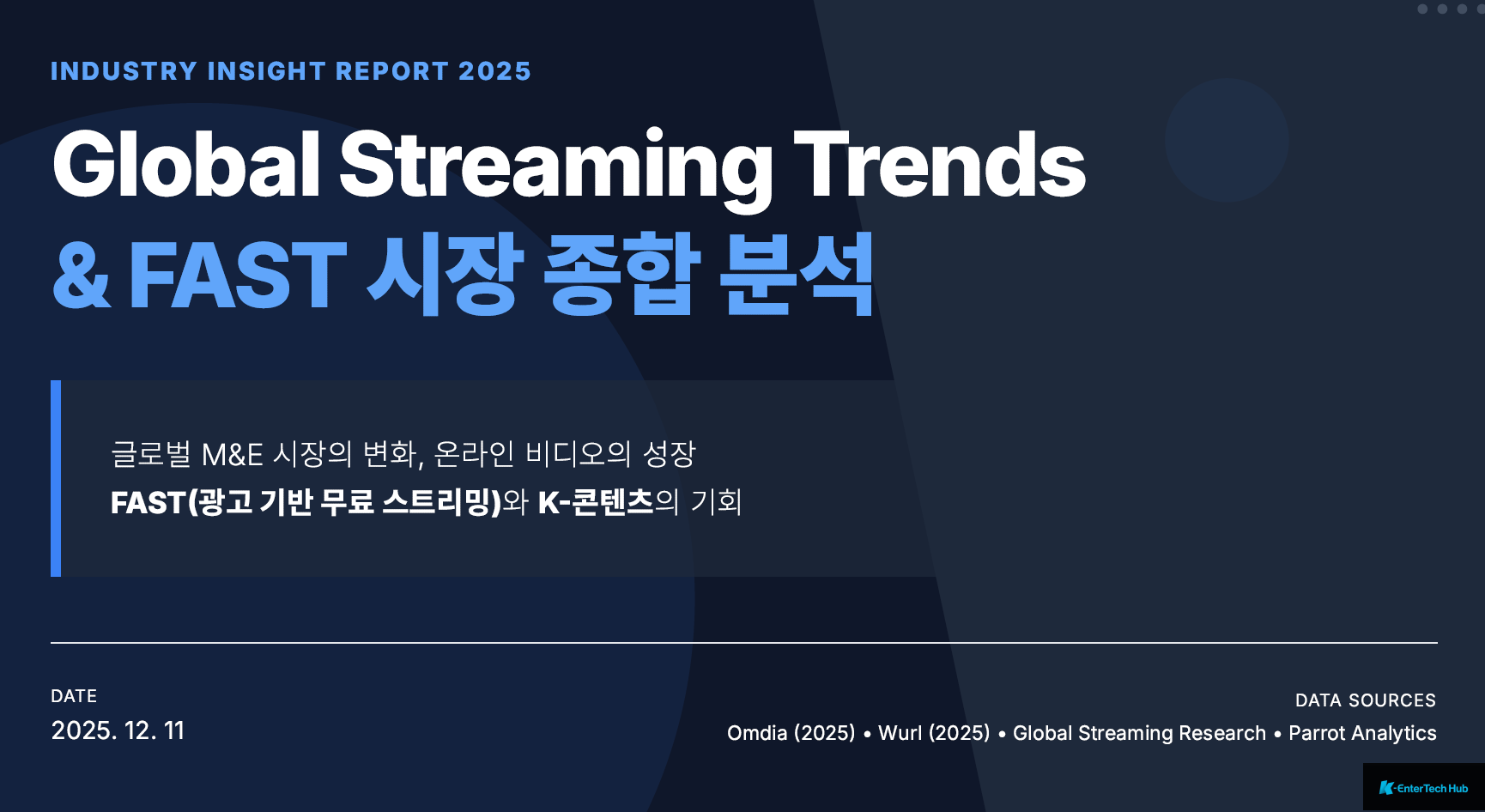 INDUSTRY INSIGHT REPORT 2025

Global Streaming Trends
& FAST 시장 종합 분석

글로벌 M&E 시장의 변화, 온라인 비디오의 성장
FAST(광고 기반 무료 스트리밍)와 K-콘텐츠의 기회

DATE
2025. 12. 11

DATA SOURCES
Omdia (2025) • Wurl (2025) • Global Streaming Research • Parrot Analytics

K-EnterTech Hub